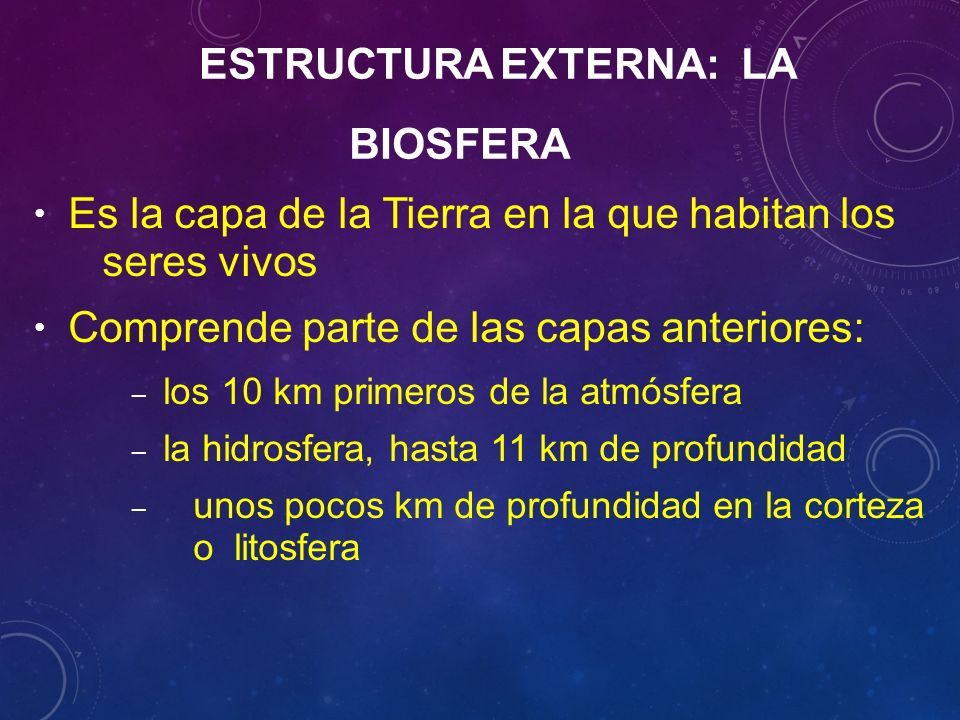 ESTRUCTURA EXTERNA: LA BIOSFERA

• Es la capa de la Tierra en la que habitan los seres vivos

• Comprende parte de las capas anteriores:

– los 10 km primeros de la atmósfera

– la hidrosfera, hasta 11 km de profundidad

– unos pocos km de profundidad en la corteza o litosfera